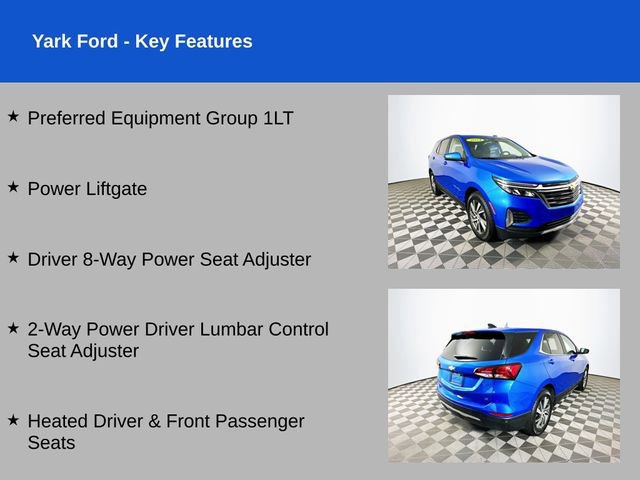 Yark Ford - Key Features

★ Preferred Equipment Group 1LT

★ Power Liftgate

★ Driver 8-Way Power Seat Adjuster

★ 2-Way Power Driver Lumbar Control Seat Adjuster

★ Heated Driver & Front Passenger Seats